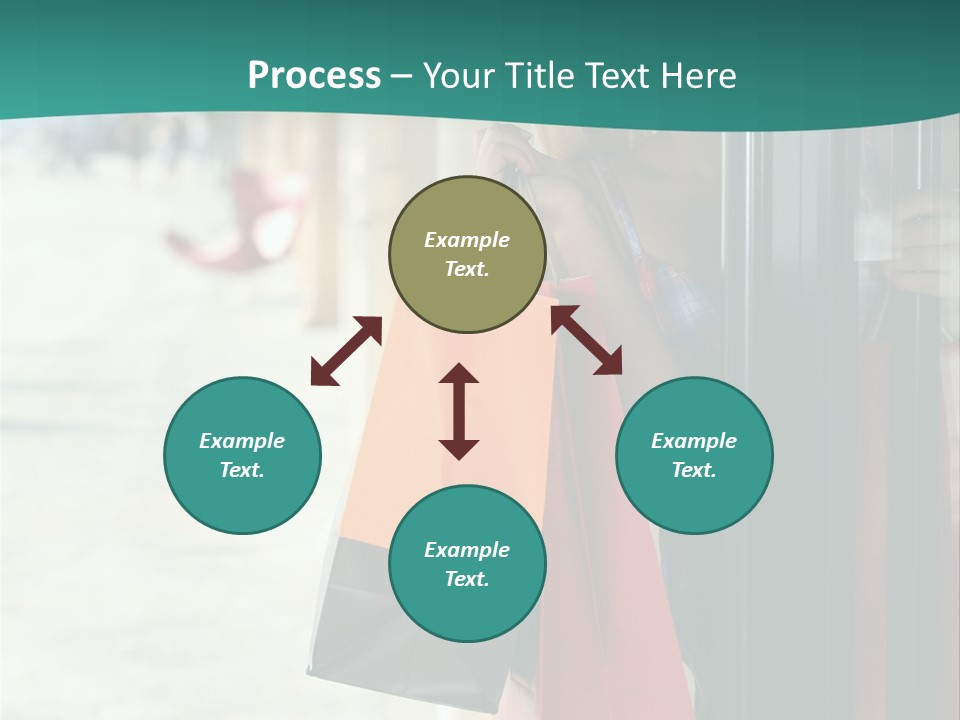 Process – Your Title Text Here

Example Text.

Example Text.

Example Text.

Example Text.